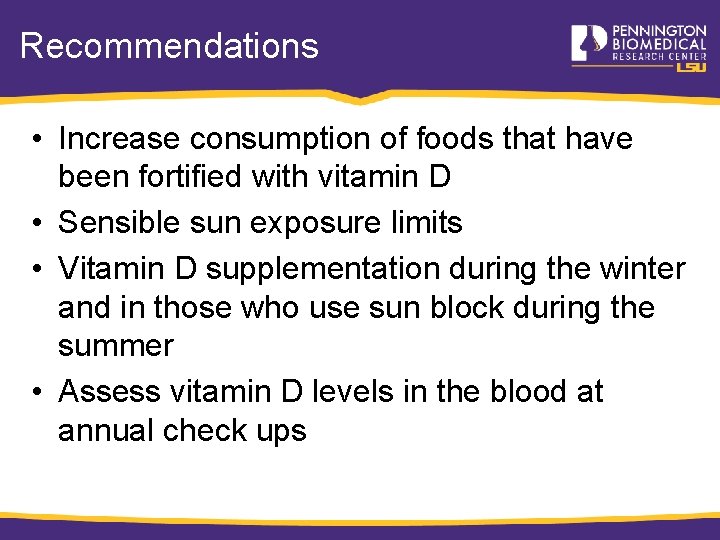 Recommendations

PENNINGTON BIOMEDICAL RESEARCH CENTER LSU

• Increase consumption of foods that have been fortified with vitamin D
• Sensible sun exposure limits
• Vitamin D supplementation during the winter and in those who use sun block during the summer
• Assess vitamin D levels in the blood at annual check ups